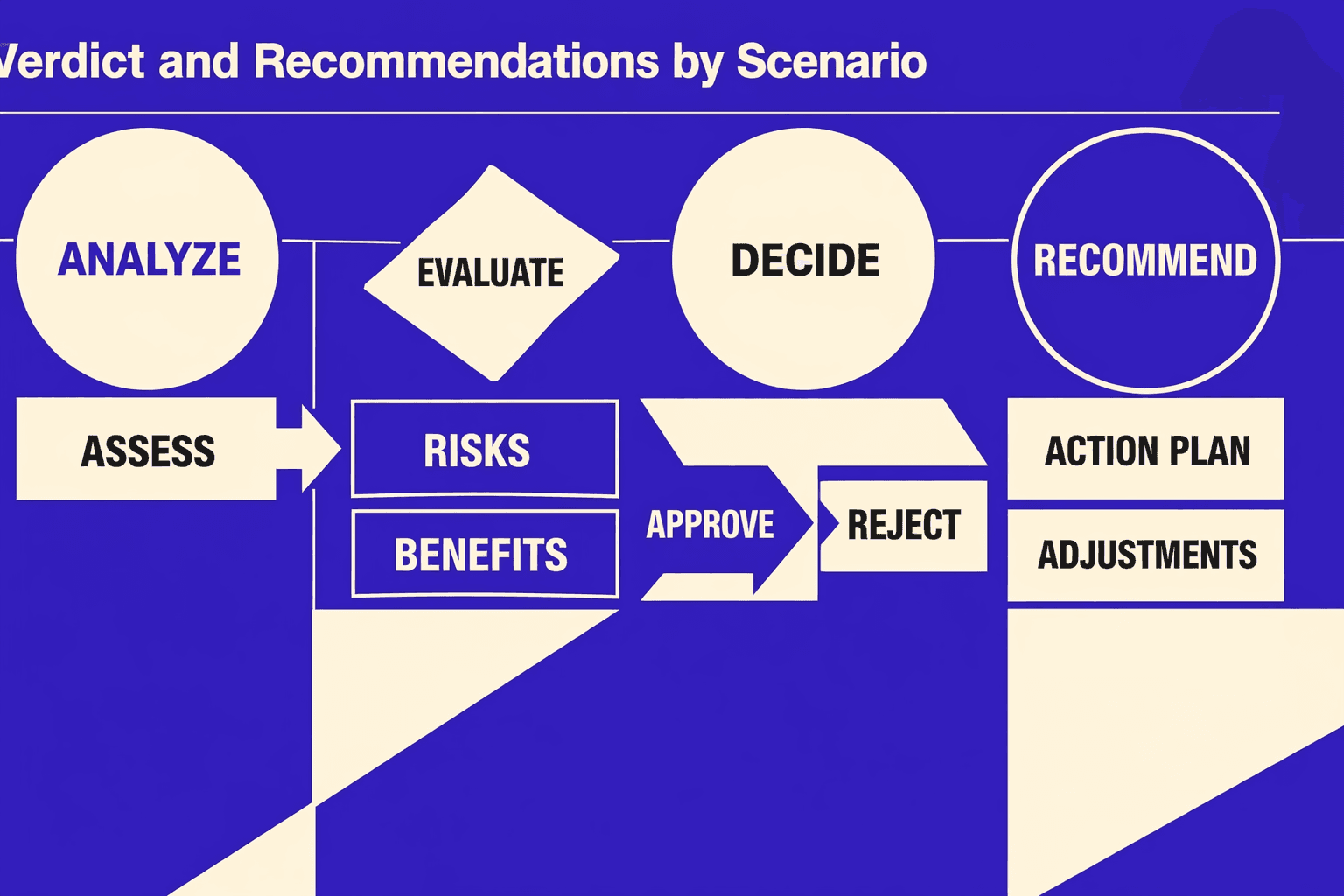 Verdict and Recommendations by Scenario

ANALYZE

EVALUATE

DECIDE

RECOMMEND

ASSESS

RISKS

BENEFITS

APPROVE

REJECT

ACTION PLAN

ADJUSTMENTS